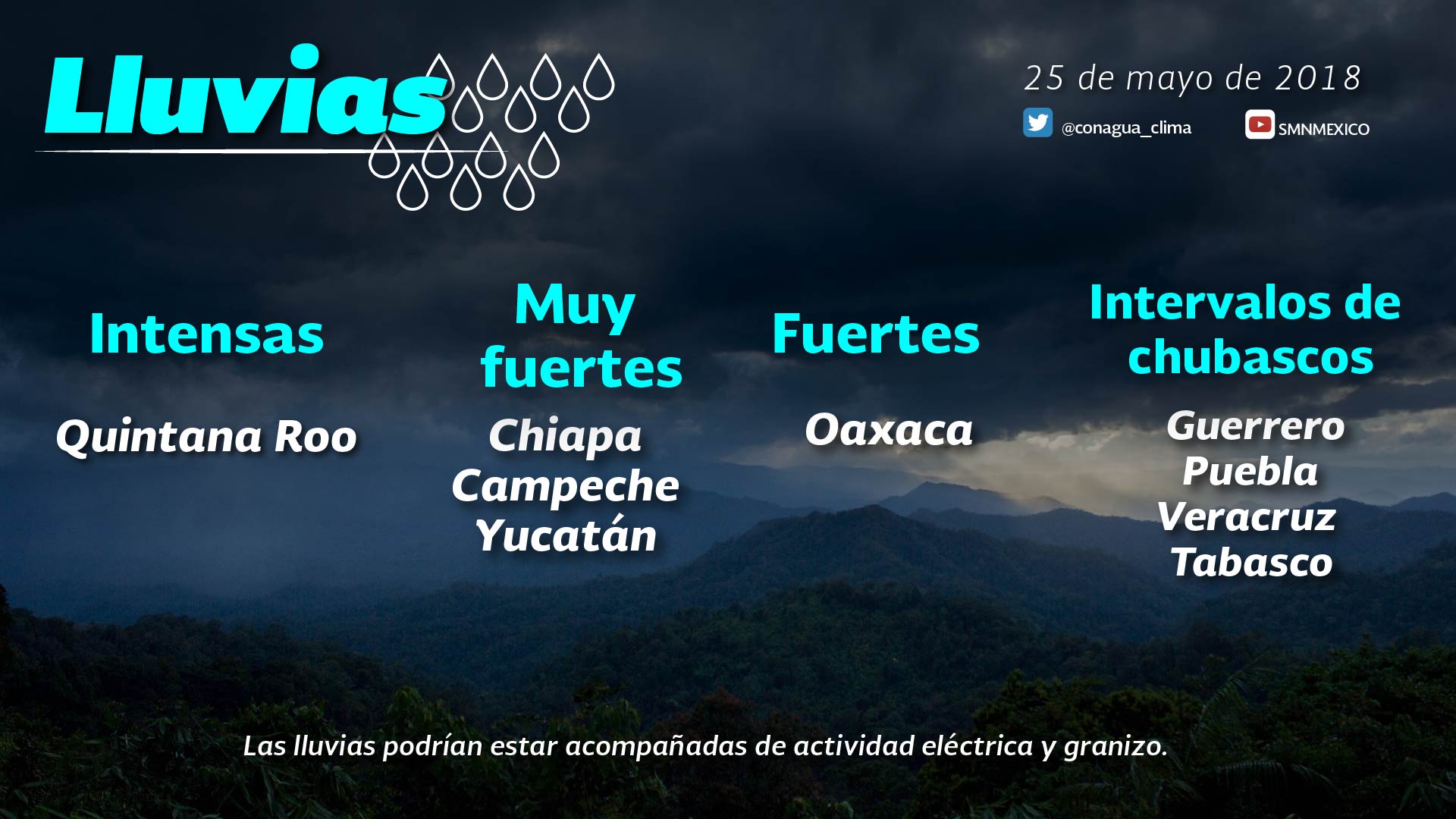 Lluvias

25 de mayo de 2018

@conagua_clima

SMNMEXICO

Intensas

Quintana Roo

Muy fuertes

Chiapa
Campeche
Yucatán

Fuertes

Oaxaca

Intervalos de chubascos

Guerrero
Puebla
Veracruz
Tabasco

Las lluvias podrían estar acompañadas de actividad eléctrica y granizo.